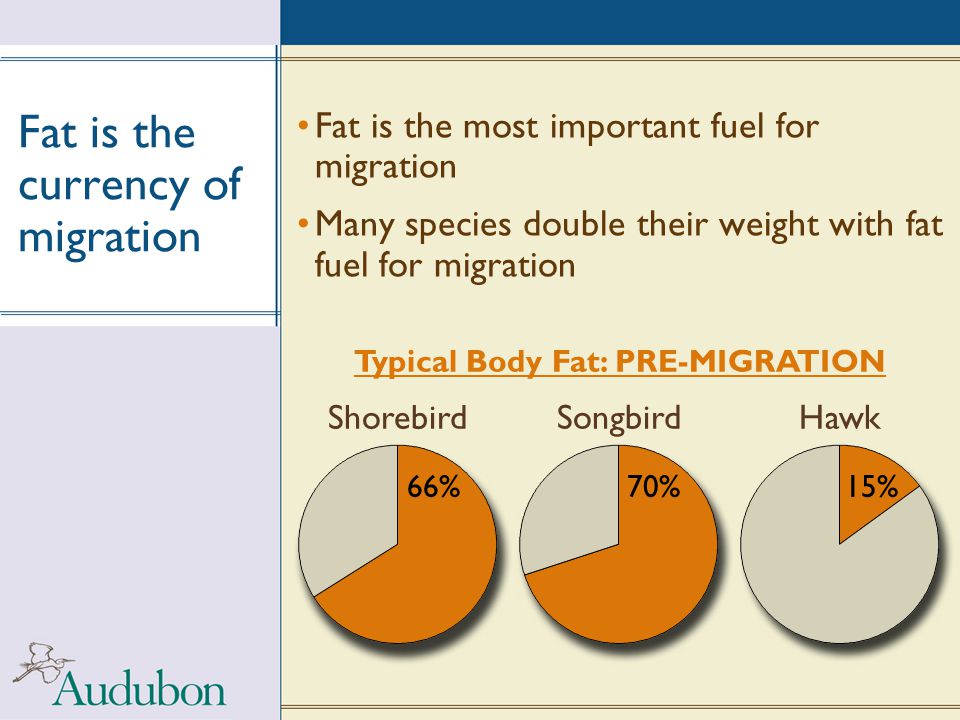 Fat is the currency of migration

• Fat is the most important fuel for migration

• Many species double their weight with fat fuel for migration

Typical Body Fat: PRE-MIGRATION

Shorebird

66%

Songbird

70%

Hawk

15%

Audubon